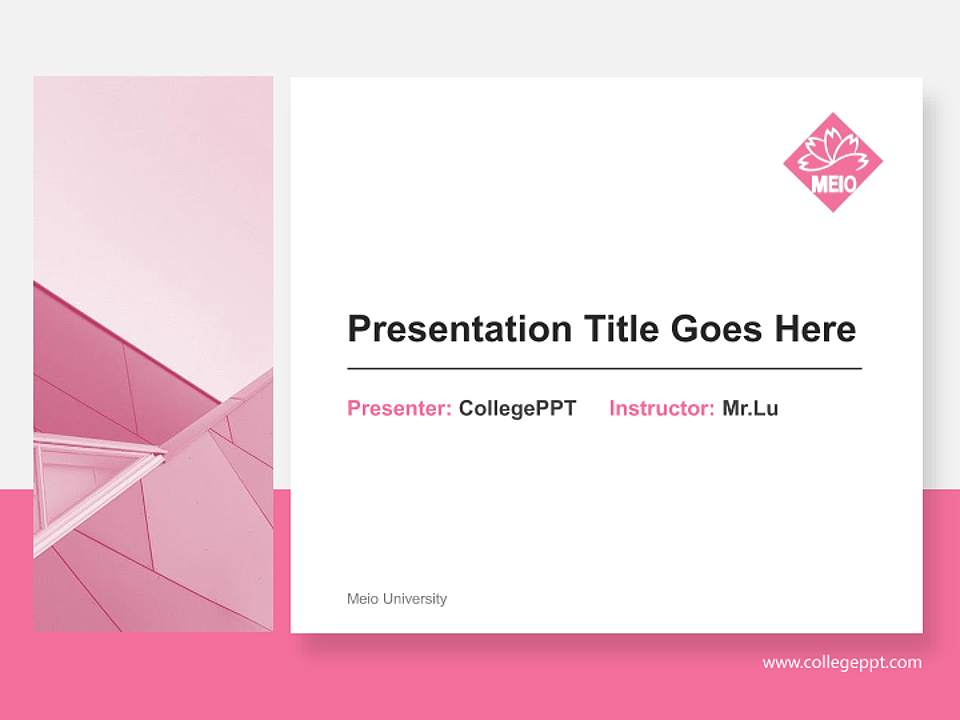 MEIO

Presentation Title Goes Here

Presenter: CollegePPT Instructor: Mr.Lu

Meio University

www.collegeppt.com